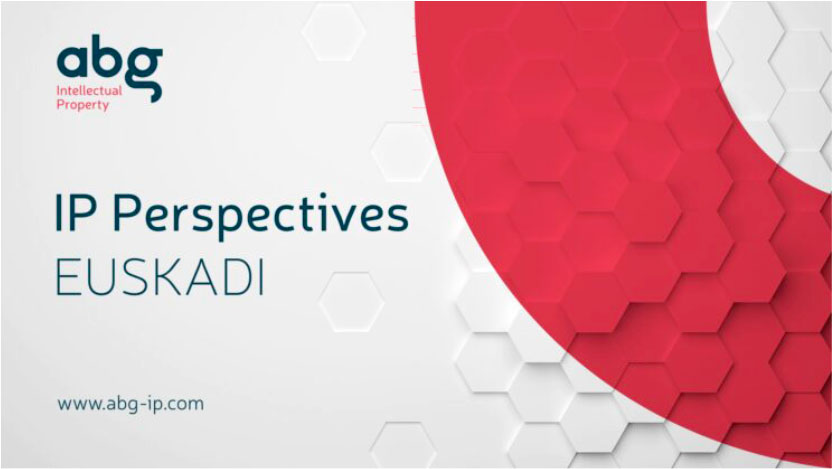 abg
Intellectual Property

IP Perspectives
EUSKADI

www.abg-ip.com